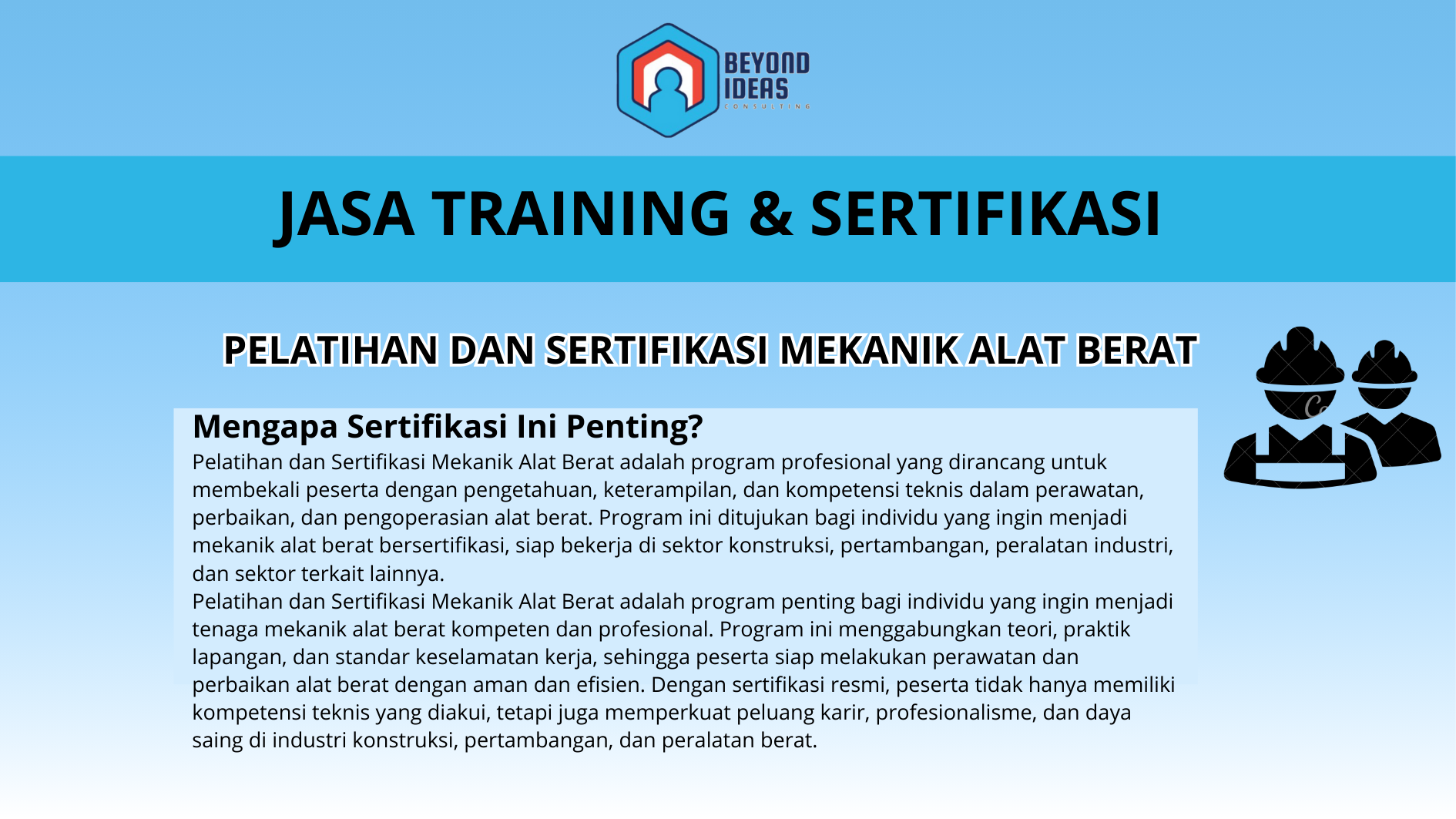 BEYOND IDEAS
CONSULTING

JASA TRAINING & SERTIFIKASI

PELATIHAN DAN SERTIFIKASI MEKANIK ALAT BERAT

Mengapa Sertifikasi Ini Penting?

Pelatihan dan Sertifikasi Mekanik Alat Berat adalah program profesional yang dirancang untuk membekali peserta dengan pengetahuan, keterampilan, dan kompetensi teknis dalam perawatan, perbaikan, dan pengoperasian alat berat. Program ini ditujukan bagi individu yang ingin menjadi mekanik alat berat bersertifikasi, siap bekerja di sektor konstruksi, pertambangan, peralatan industri, dan sektor terkait lainnya.
Pelatihan dan Sertifikasi Mekanik Alat Berat adalah program penting bagi individu yang ingin menjadi tenaga mekanik alat berat kompeten dan profesional. Program ini menggabungkan teori, praktik lapangan, dan standar keselamatan kerja, sehingga peserta siap melakukan perawatan dan perbaikan alat berat dengan aman dan efisien. Dengan sertifikasi resmi, peserta tidak hanya memiliki kompetensi teknis yang diakui, tetapi juga memperkuat peluang karir, profesionalisme, dan daya saing di industri konstruksi, pertambangan, dan peralatan berat.